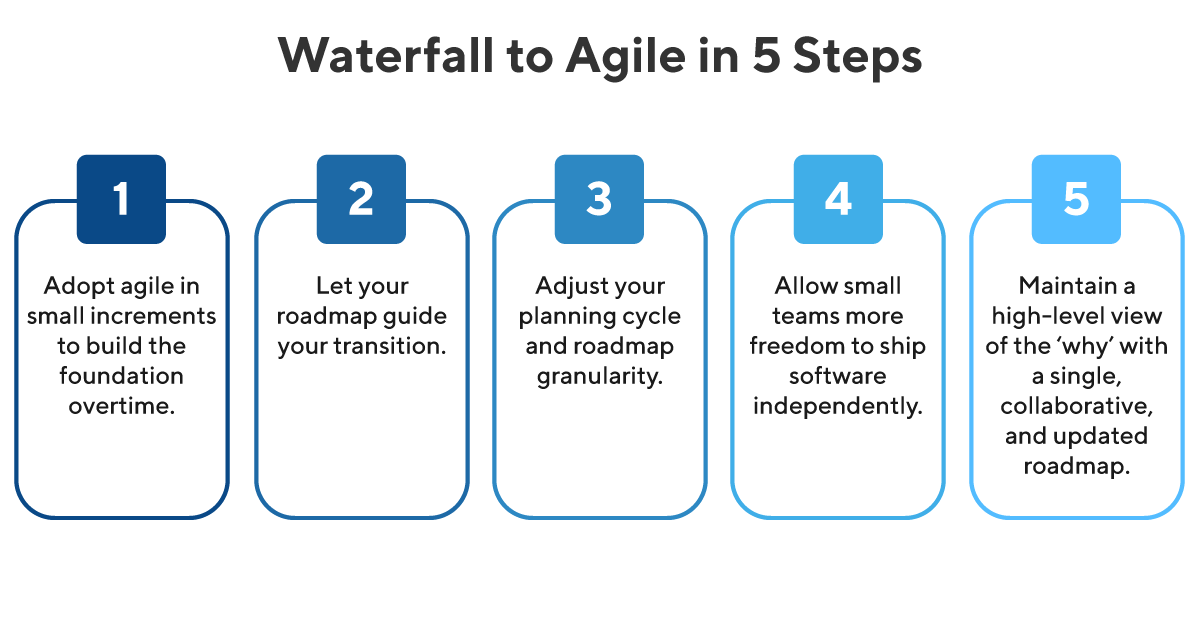 Waterfall to Agile in 5 Steps

1

Adopt agile in small increments to build the foundation overtime.

2

Let your roadmap guide your transition.

3

Adjust your planning cycle and roadmap granularity.

4

Allow small teams more freedom to ship software independently.

5

Maintain a high-level view of the 'why' with a single, collaborative, and updated roadmap.